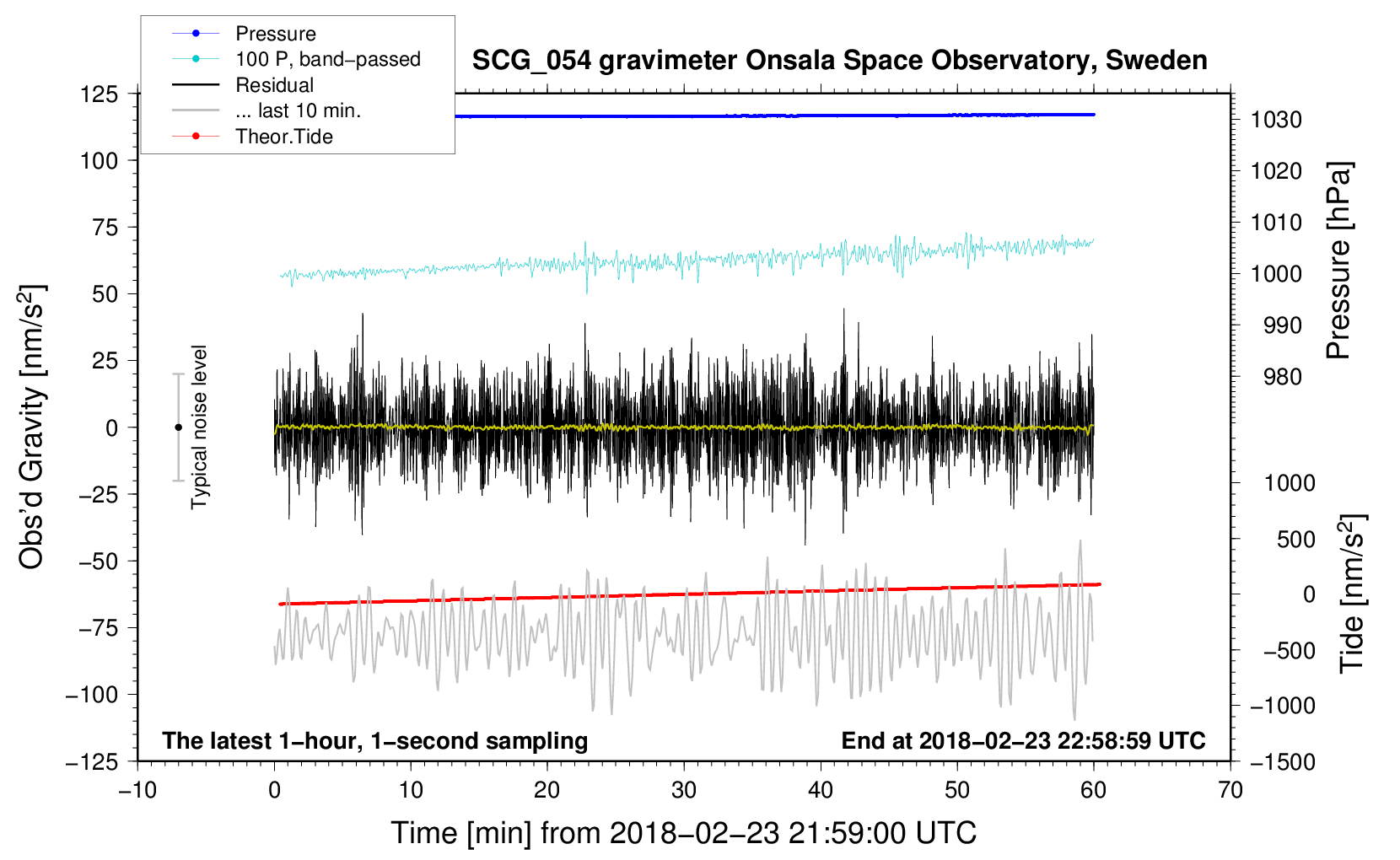 Pressure
100 P, band−passed
Residual
... last 10 min.
Theor.Tide

SCG_054 gravimeter Onsala Space Observatory, Sweden

Obs'd Gravity [nm/s$^2$]

125
100
75
50
25
0
−25
−50
−75
−100
−125

Typical noise level

Pressure [hPa]

1030
1020
1010
1000
990
980

Tide [nm/s$^2$]

1000
500
0
−500
−1000
−1500

The latest 1−hour, 1−second sampling

End at 2018−02−23 22:58:59 UTC

−10
0
10
20
30
40
50
60
70

Time [min] from 2018−02−23 21:59:00 UTC